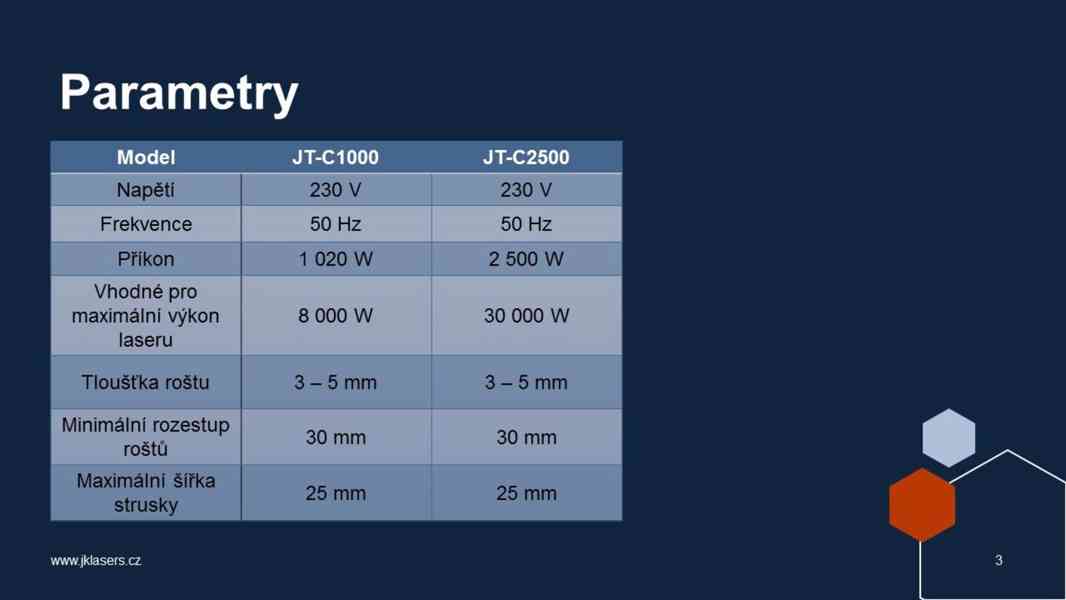 Parametry

| Model | JT-C1000 | JT-C2500 |
|---|---|---|
| Napětí | 230 V | 230 V |
| Frekvence | 50 Hz | 50 Hz |
| Příkon | 1 020 W | 2 500 W |
| Vhodné pro maximální výkon laseru | 8 000 W | 30 000 W |
| Tloušťka roštu | 3 – 5 mm | 3 – 5 mm |
| Minimální rozestup roštů | 30 mm | 30 mm |
| Maximální šířka strusky | 25 mm | 25 mm |

www.jklasers.cz

3